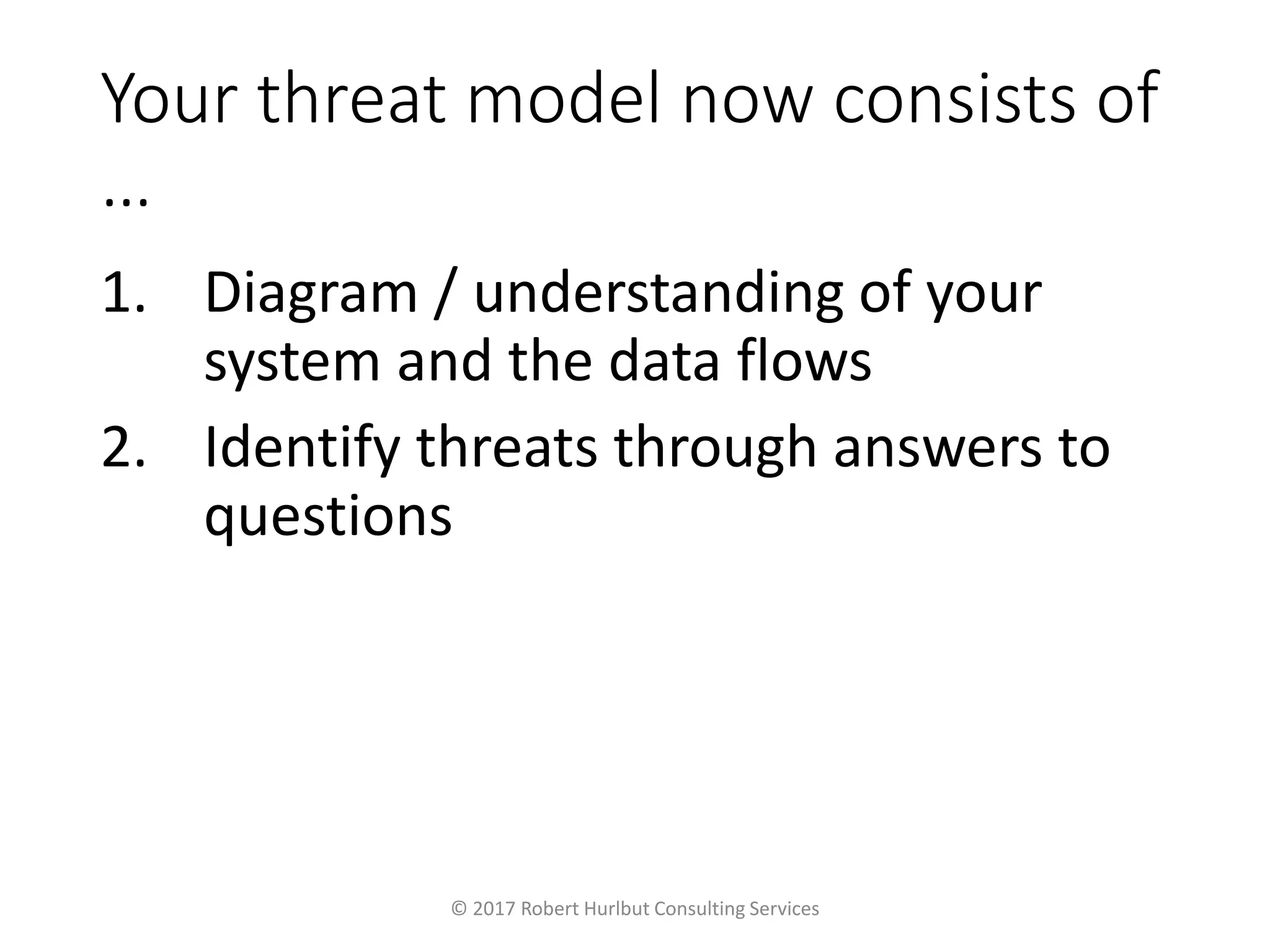 Your threat model now consists of …

1. Diagram / understanding of your system and the data flows
2. Identify threats through answers to questions

© 2017 Robert Hurlbut Consulting Services